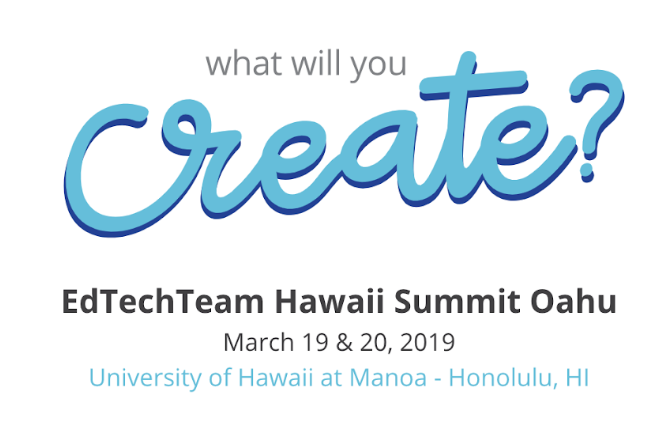 what will you
Create?

EdTechTeam Hawaii Summit Oahu
March 19 & 20, 2019
University of Hawaii at Manoa - Honolulu, HI